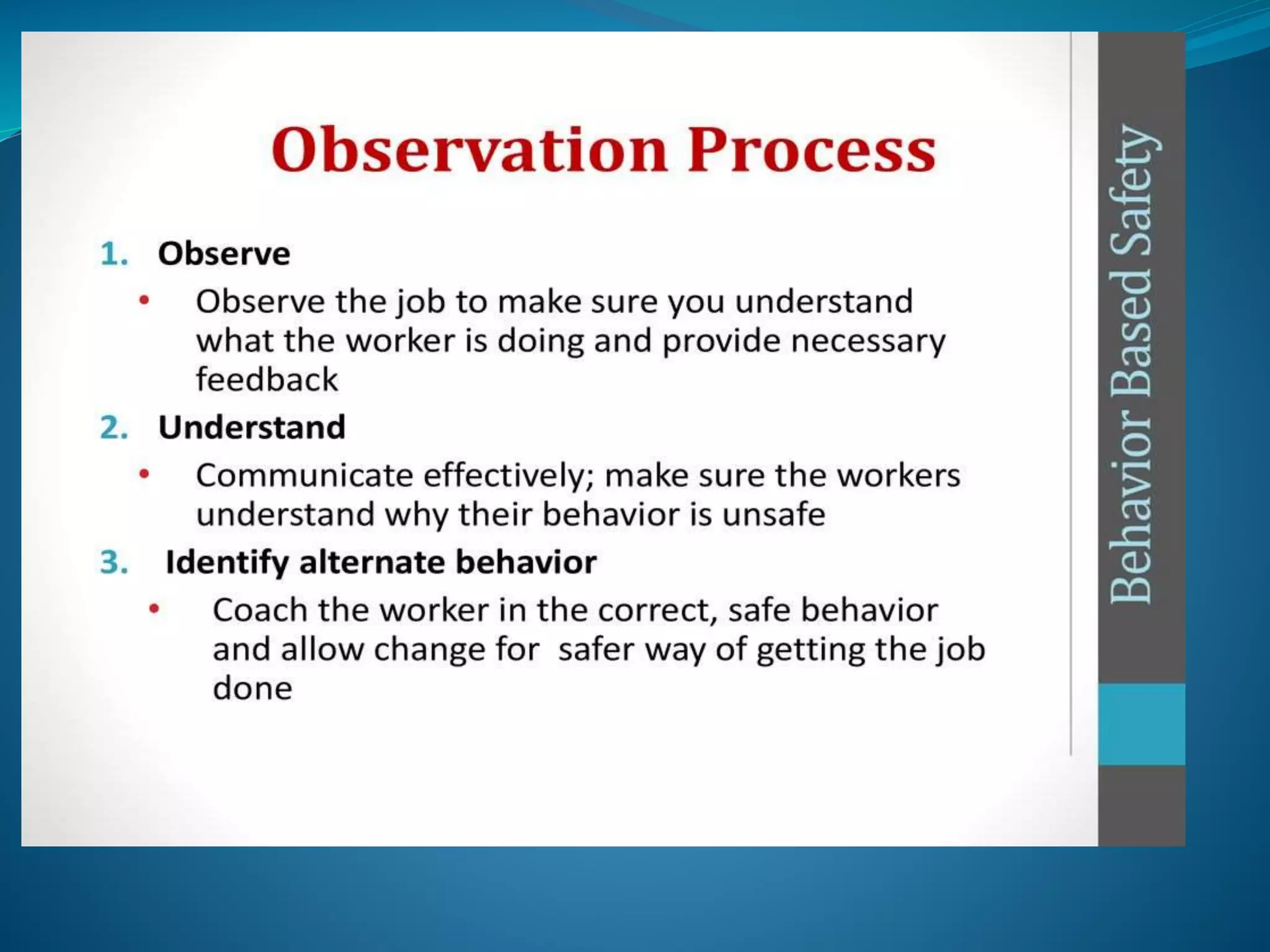 Observation Process

1. Observe

• Observe the job to make sure you understand what the worker is doing and provide necessary feedback

2. Understand

• Communicate effectively; make sure the workers understand why their behavior is unsafe

3. Identify alternate behavior

• Coach the worker in the correct, safe behavior and allow change for safer way of getting the job done

Behavior Based Safety